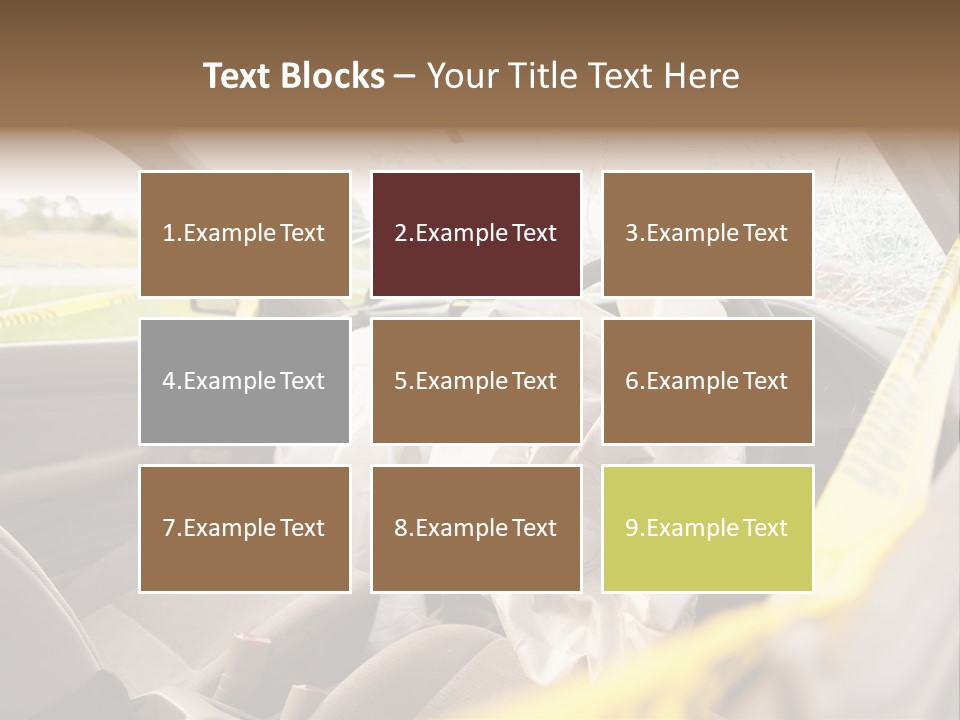 Text Blocks – Your Title Text Here

1.Example Text

2.Example Text

3.Example Text

4.Example Text

5.Example Text

6.Example Text

7.Example Text

8.Example Text

9.Example Text